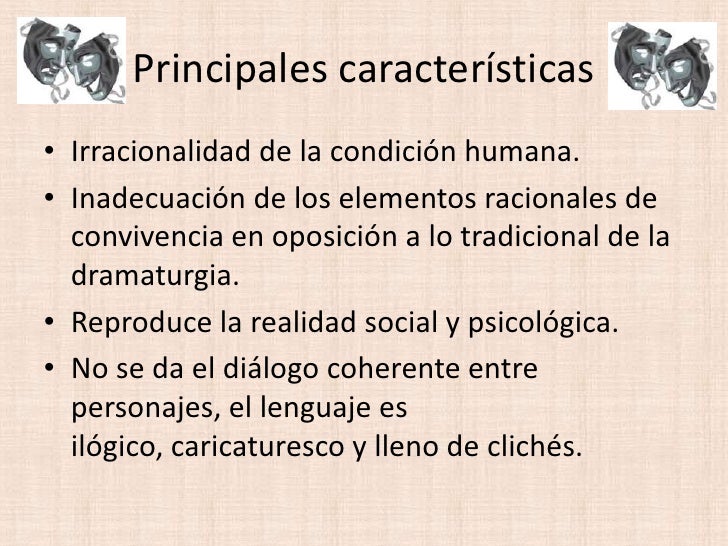 Principales características

• Irracionalidad de la condición humana.
• Inadecuación de los elementos racionales de convivencia en oposición a lo tradicional de la dramaturgia.
• Reproduce la realidad social y psicológica.
• No se da el diálogo coherente entre personajes, el lenguaje es ilógico, caricaturesco y lleno de clichés.